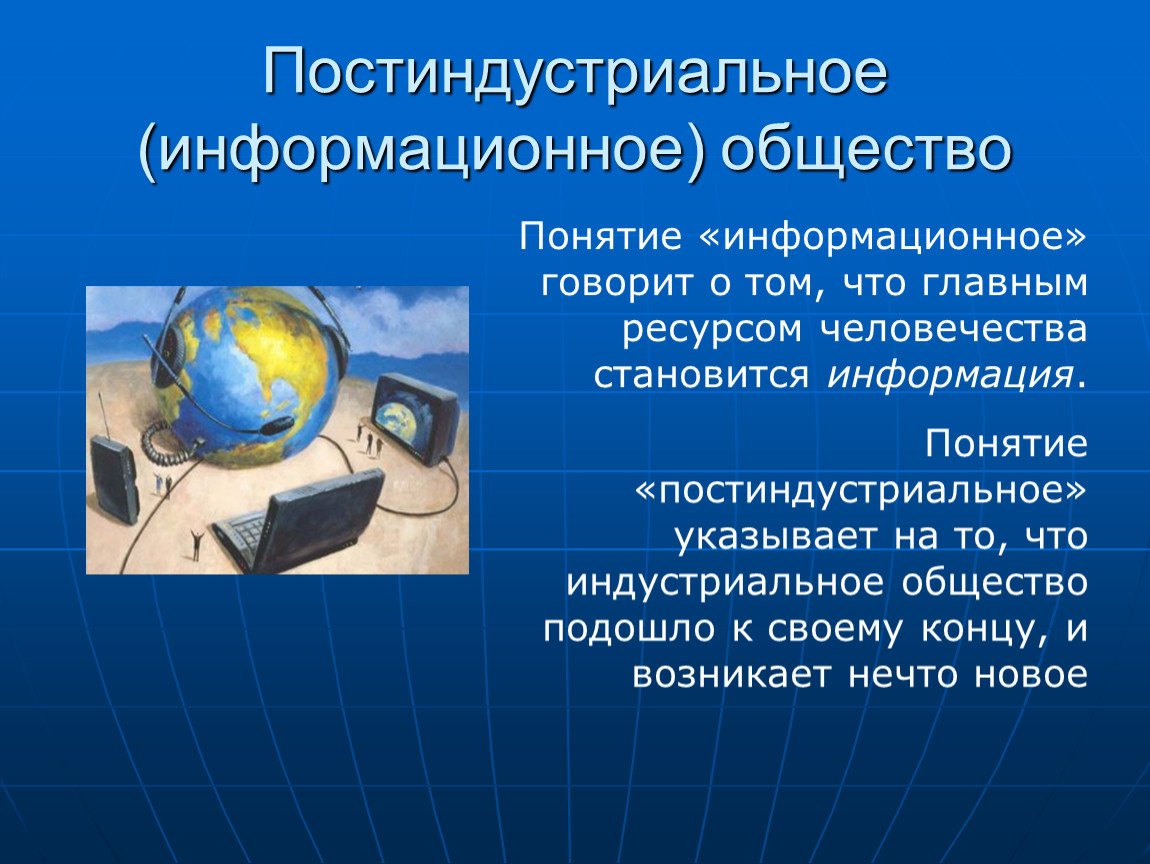 Постиндустриальное (информационное) общество

Понятие «информационное» говорит о том, что главным ресурсом человечества становится информация.

Понятие «постиндустриальное» указывает на то, что индустриальное общество подошло к своему концу, и возникает нечто новое